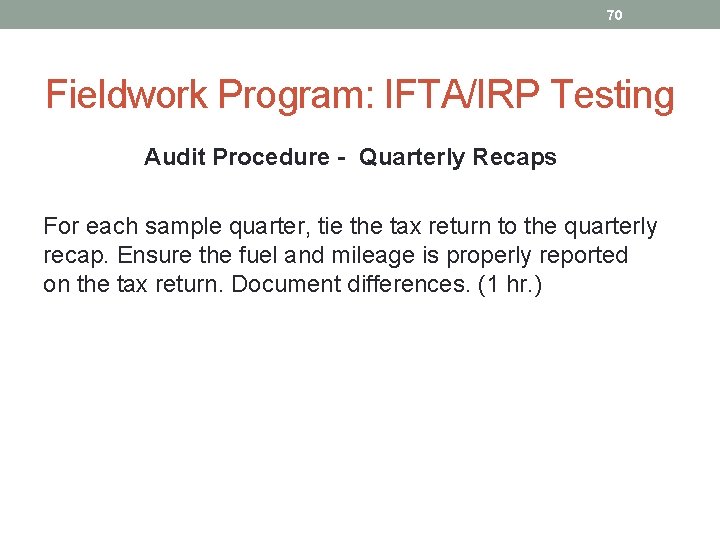 70

Fieldwork Program: IFTA/IRP Testing

Audit Procedure - Quarterly Recaps

For each sample quarter, tie the tax return to the quarterly recap. Ensure the fuel and mileage is properly reported on the tax return. Document differences. (1 hr.)